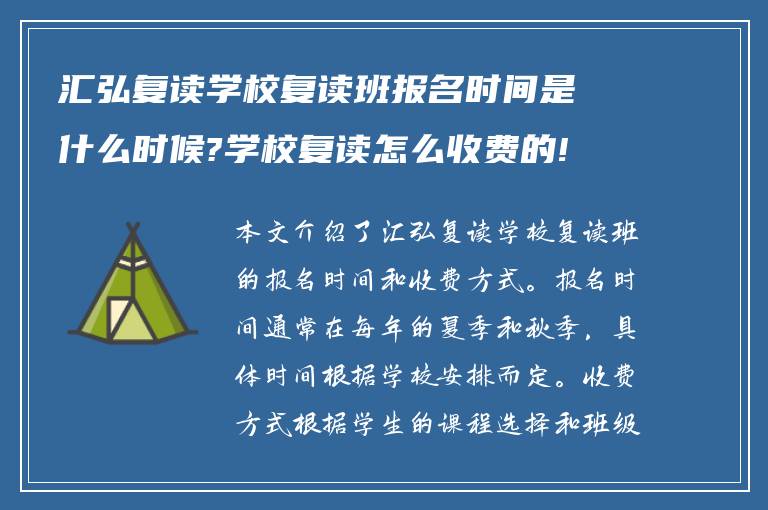 汇弘复读学校复读班报名时间是什么时候?学校复读怎么收费的!

本文介绍了汇弘复读学校复读班的报名时间和收费方式。报名时间通常在每年的夏季和秋季，具体时间根据学校安排而定。收费方式根据学生的课程选择和班级